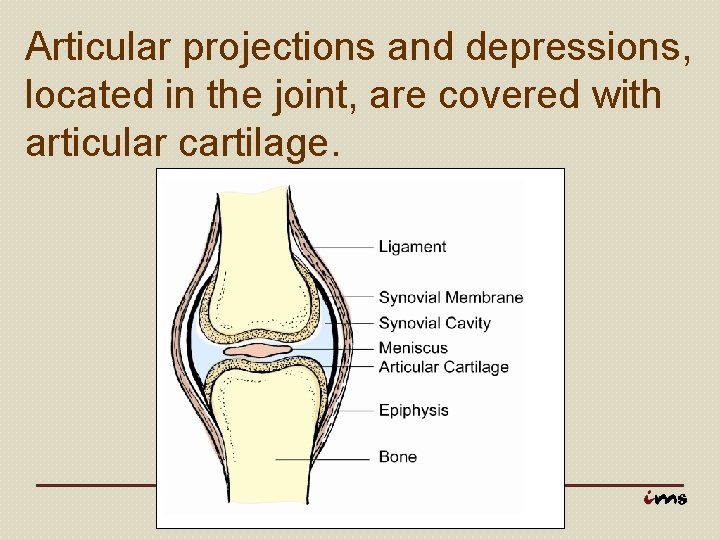 Articular projections and depressions, located in the joint, are covered with articular cartilage.

Ligament
Synovial Membrane
Synovial Cavity
Meniscus
Articular Cartilage
Epiphysis
Bone

ims